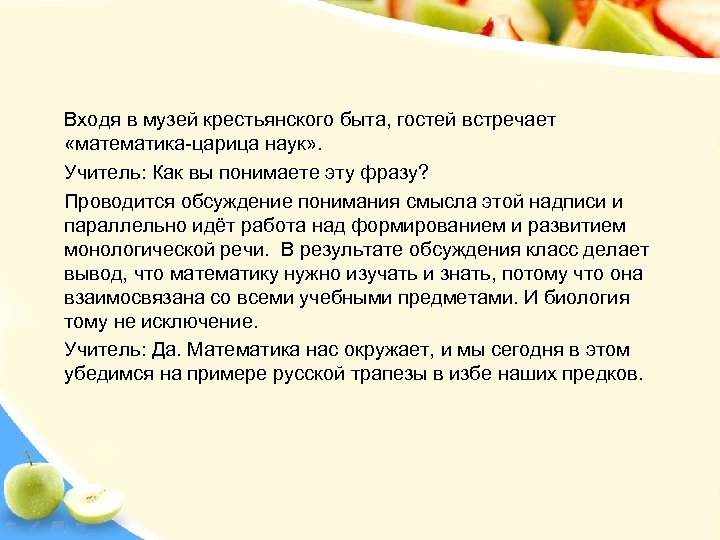 Входя в музей крестьянского быта, гостей встречает «математика-царица наук».

Учитель: Как вы понимаете эту фразу?

Проводится обсуждение понимания смысла этой надписи и параллельно идёт работа над формированием и развитием монологической речи. В результате обсуждения класс делает вывод, что математику нужно изучать и знать, потому что она взаимосвязана со всеми учебными предметами. И биология тому не исключение.

Учитель: Да. Математика нас окружает, и мы сегодня в этом убедимся на примере русской трапезы в избе наших предков.